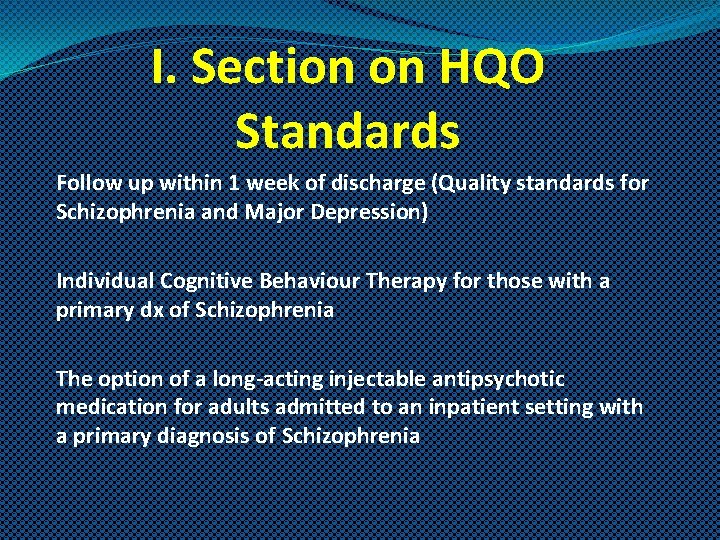 I. Section on HQO Standards

Follow up within 1 week of discharge (Quality standards for Schizophrenia and Major Depression)

Individual Cognitive Behaviour Therapy for those with a primary dx of Schizophrenia

The option of a long-acting injectable antipsychotic medication for adults admitted to an inpatient setting with a primary diagnosis of Schizophrenia